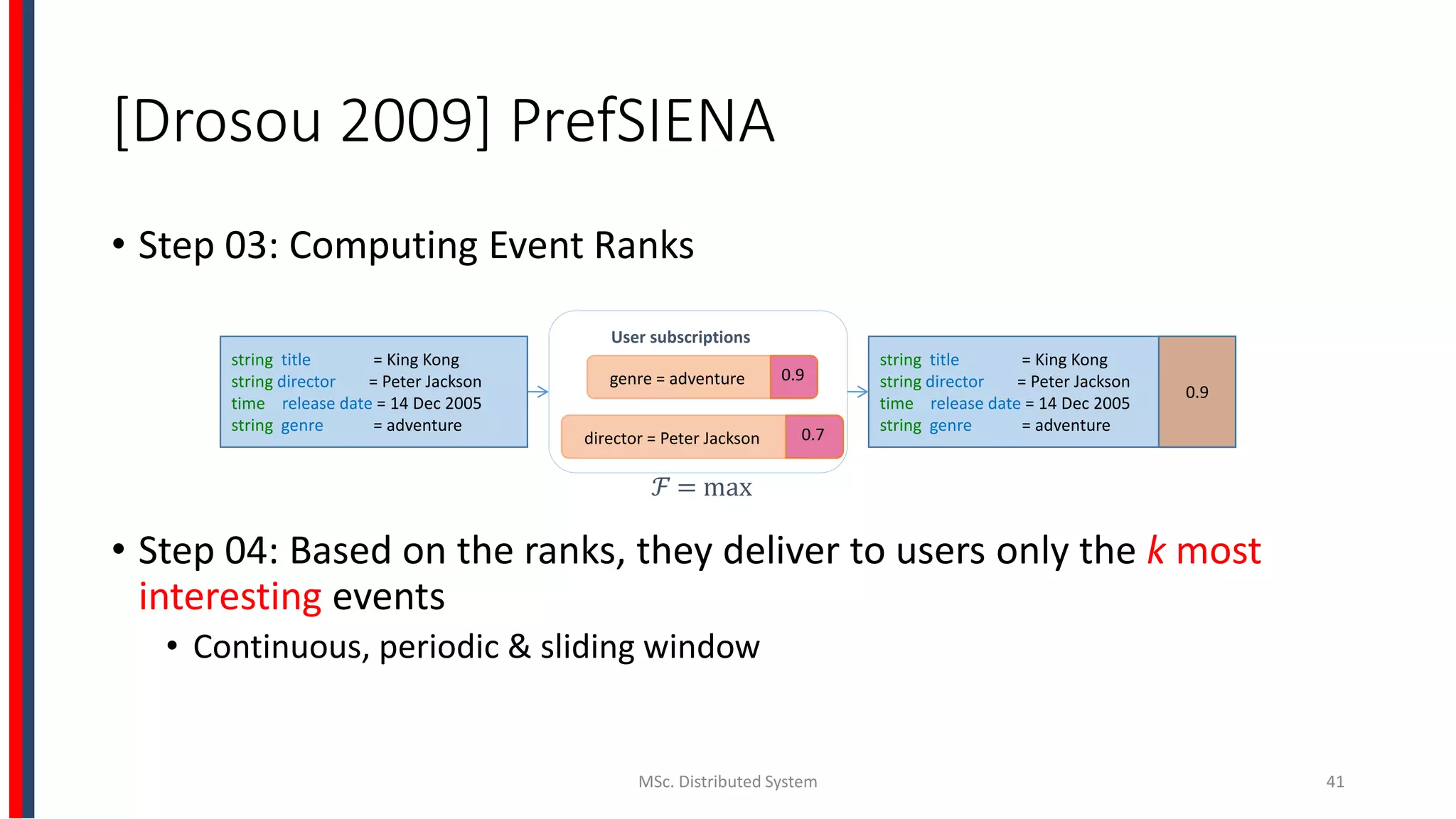 [Drosou 2009] PrefSIENA

• Step 03: Computing Event Ranks

string title = King Kong
string director = Peter Jackson
time release date = 14 Dec 2005
string genre = adventure

User subscriptions

genre = adventure 0.9

director = Peter Jackson 0.7

$\mathcal{F} = \max$

string title = King Kong
string director = Peter Jackson
time release date = 14 Dec 2005
string genre = adventure
0.9

• Step 04: Based on the ranks, they deliver to users only the k most interesting events

• Continuous, periodic & sliding window

MSc. Distributed System

41